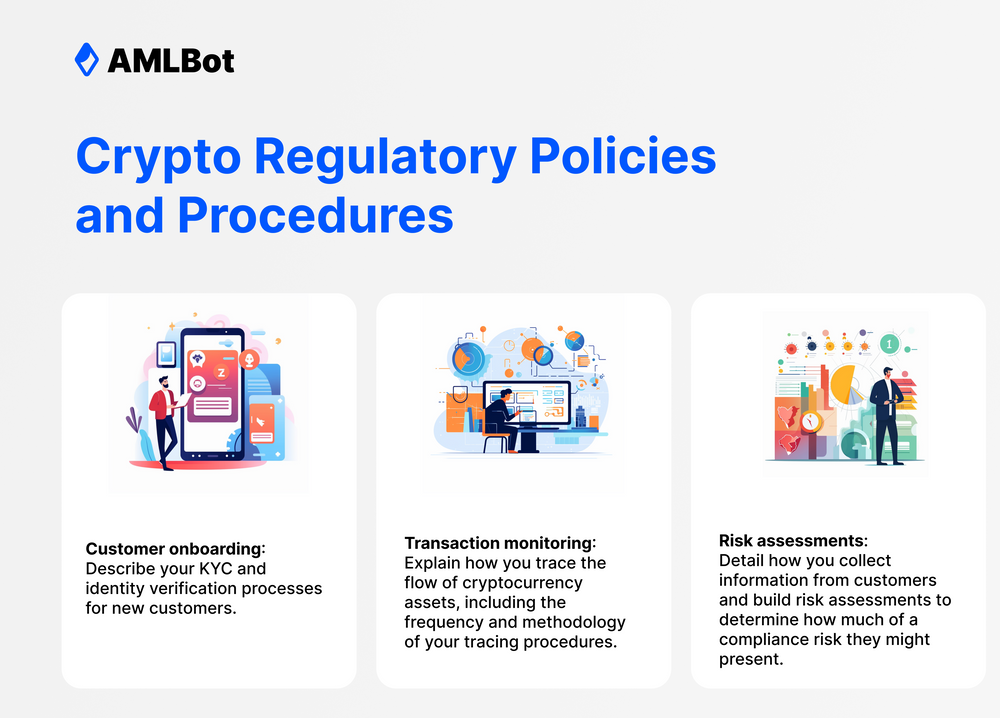 AMLBot

Crypto Regulatory Policies and Procedures

Customer onboarding:
Describe your KYC and identity verification processes for new customers.

Transaction monitoring:
Explain how you trace the flow of cryptocurrency assets, including the frequency and methodology of your tracing procedures.

Risk assessments:
Detail how you collect information from customers and build risk assessments to determine how much of a compliance risk they might present.